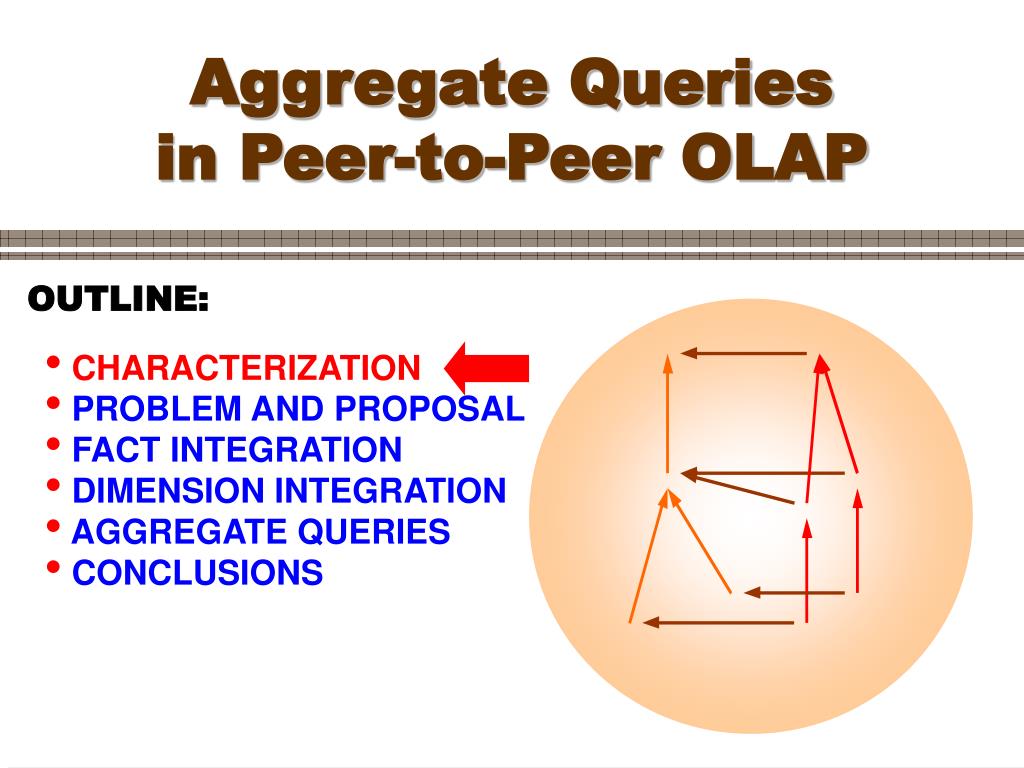 Aggregate Queries
in Peer-to-Peer OLAP

OUTLINE:

• CHARACTERIZATION
• PROBLEM AND PROPOSAL
• FACT INTEGRATION
• DIMENSION INTEGRATION
• AGGREGATE QUERIES
• CONCLUSIONS